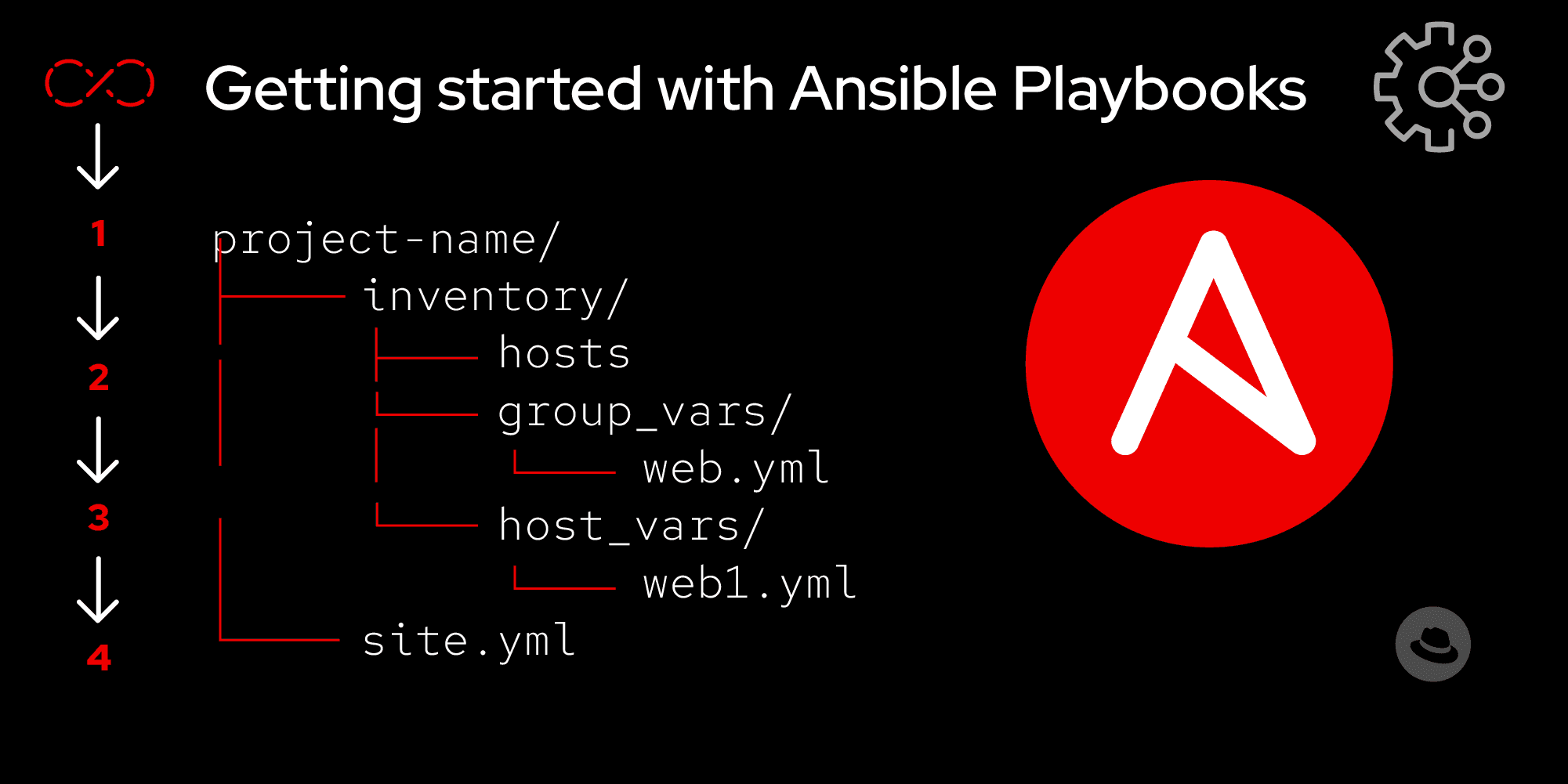 Getting started with Ansible Playbooks

1
2
3
4

project-name/
inventory/
hosts
group_vars/
web.yml
host_vars/
web1.yml
site.yml